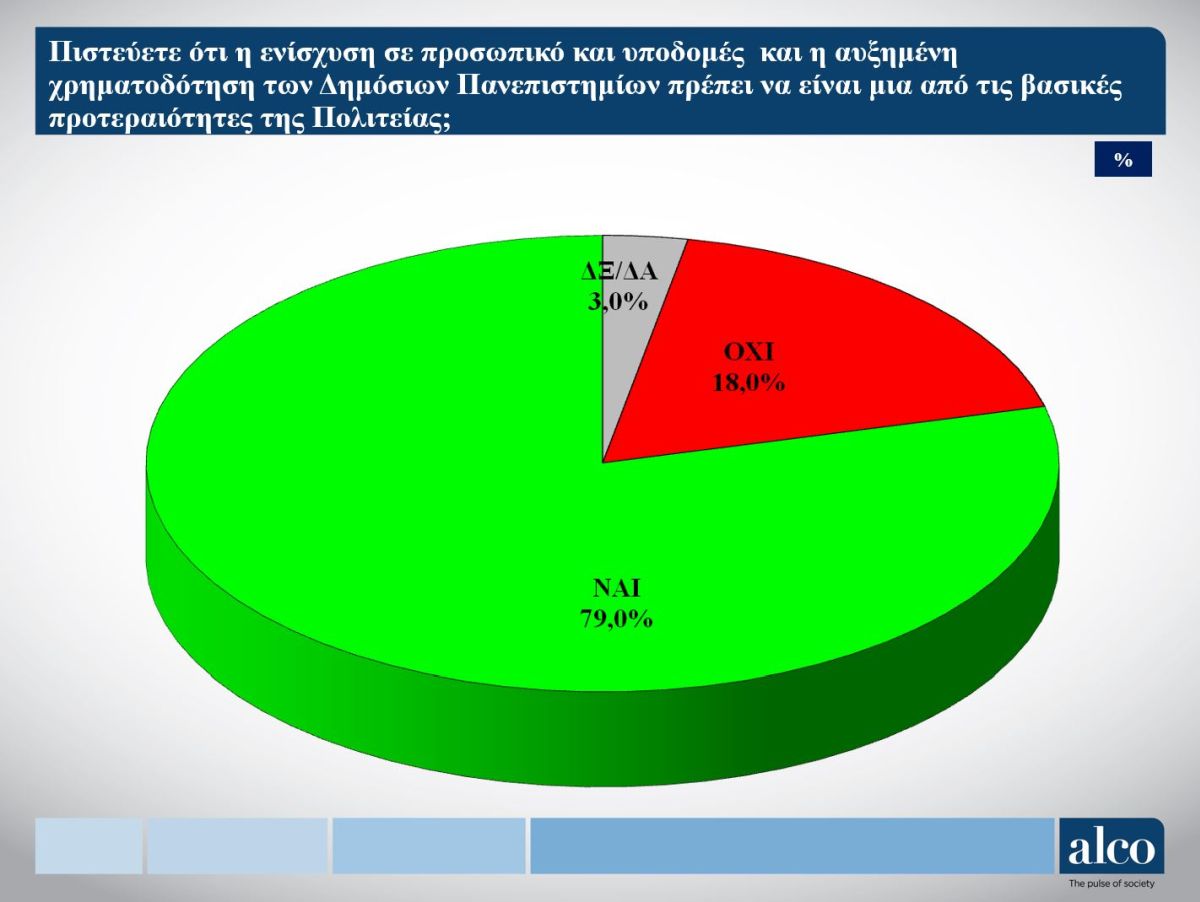 Πιστεύετε ότι η ενίσχυση σε προσωπικό και υποδομές και η αυξημένη χρηματοδότηση των Δημόσιων Πανεπιστημίων πρέπει να είναι μια από τις βασικές προτεραιότητες της Πολιτείας;

%

ΔΞ/ΔΑ
3,0%

ΟΧΙ
18,0%

ΝΑΙ
79,0%

alco
The pulse of society